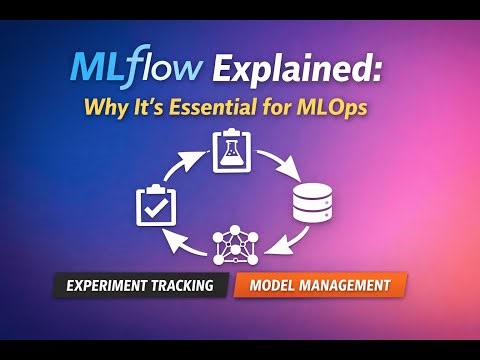 MLflow Explained:
Why It's Essential for MLOps

EXPERIMENT TRACKING
MODEL MANAGEMENT